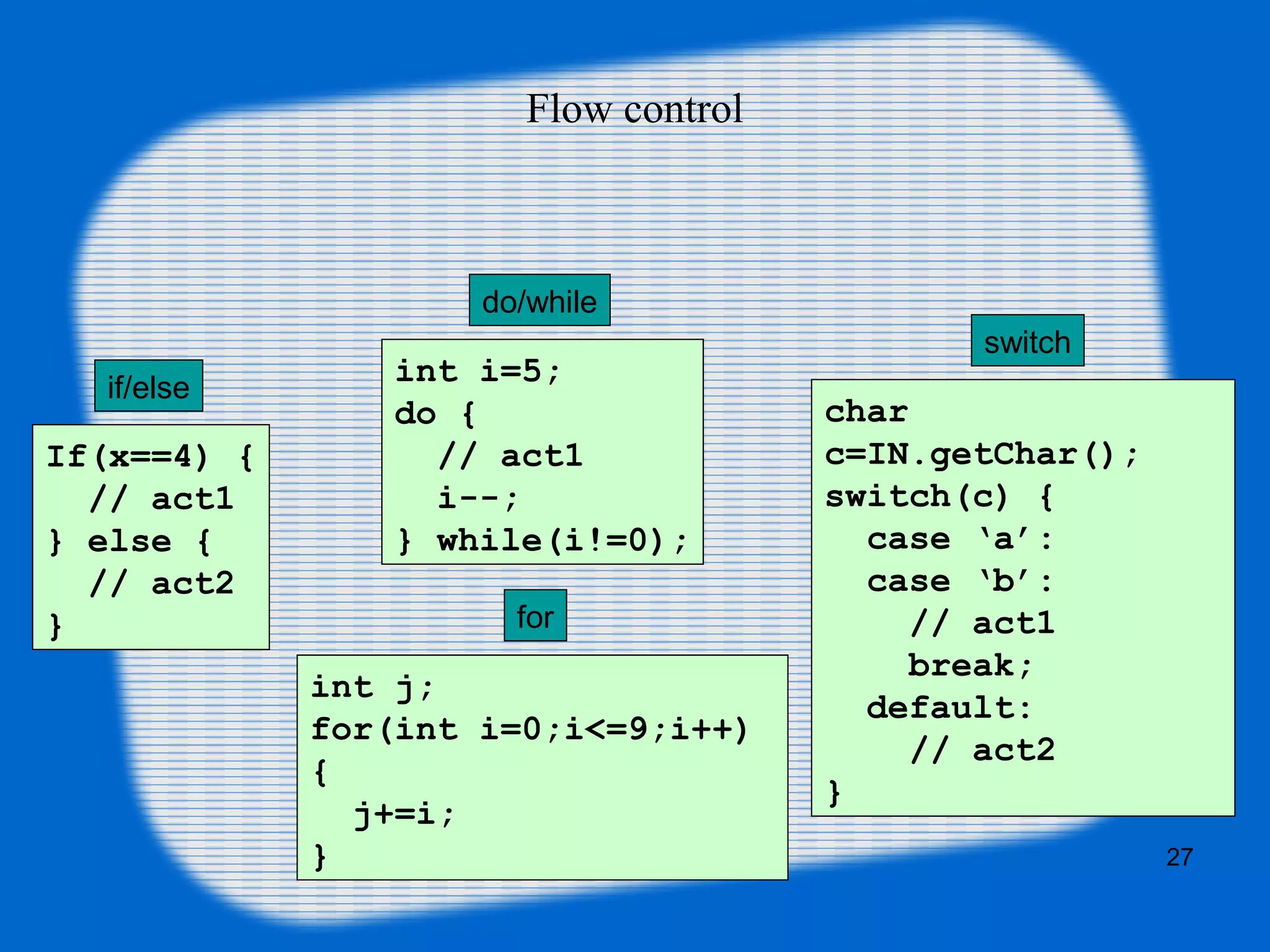 Flow control

if/else

If(x==4) {
  // act1
} else {
  // act2
}

do/while

int i=5;
do {
  // act1
  i--;
} while(i!=0);

for

int j;
for(int i=0;i<=9;i++)
{
  j+=i;
}

switch

char
c=IN.getChar();
switch(c) {
  case ‘a’:
  case ‘b’:
    // act1
    break;
  default:
    // act2
}

27